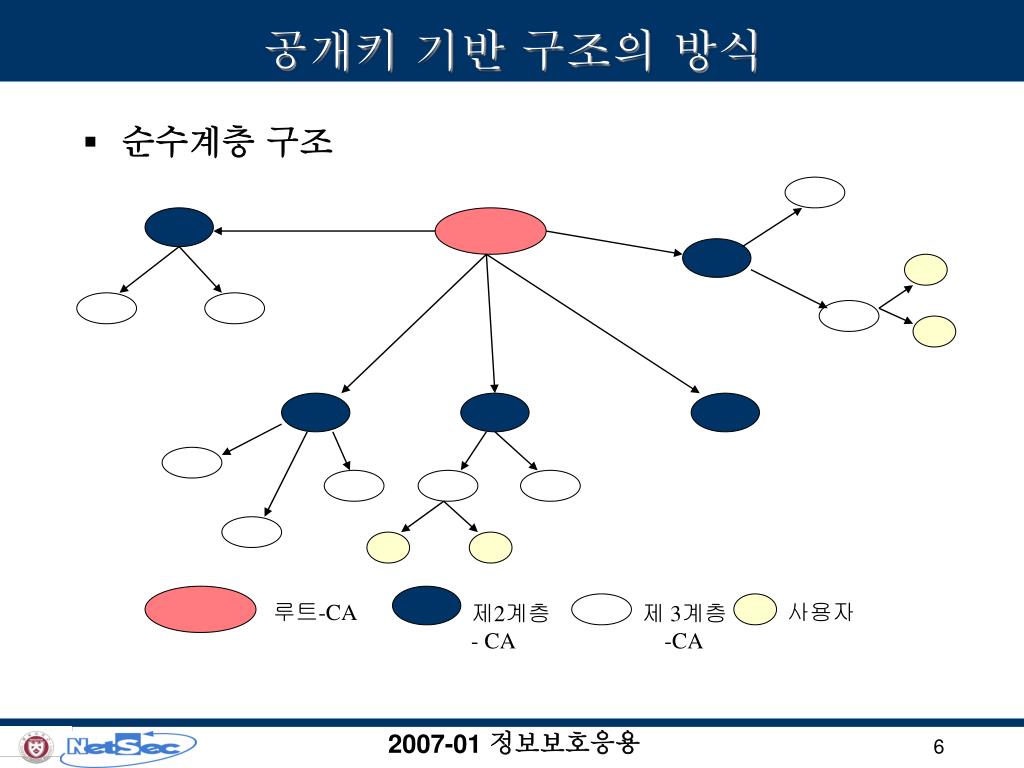 공개키 기반 구조의 방식

▪ 순수계층 구조

루트-CA

제2계층 - CA

제 3계층 -CA

사용자

NetSec

2007-01 정보보호응용

6